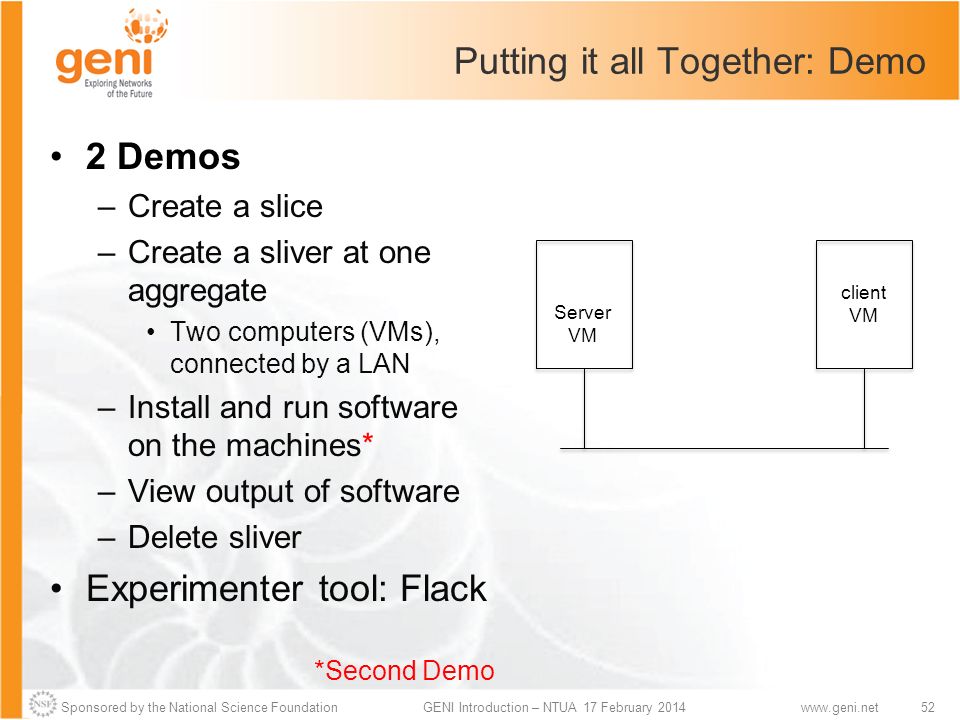 geni
Exploring Networks of the Future

Putting it all Together: Demo

• 2 Demos
 – Create a slice
 – Create a sliver at one aggregate
  • Two computers (VMs), connected by a LAN
 – Install and run software on the machines*
 – View output of software
 – Delete sliver
• Experimenter tool: Flack

Server VM

client VM

*Second Demo

NSF Sponsored by the National Science Foundation   GENI Introduction – NTUA 17 February 2014   www.geni.net   52